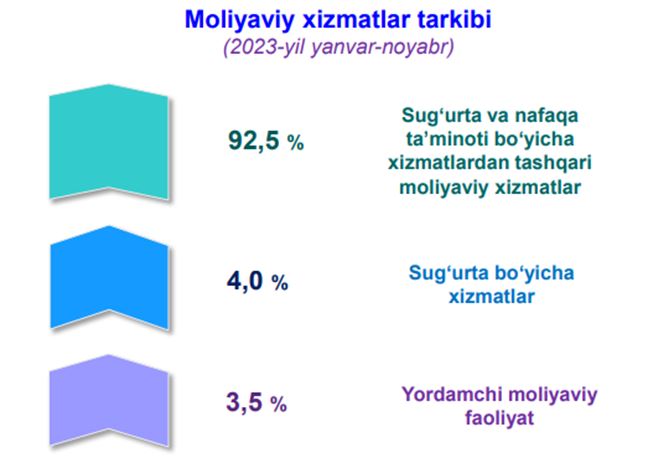 Moliyaviy xizmatlar tarkibi
(2023-yil yanvar-noyabr)

92,5 %

Sug‘urta va nafaqa ta’minoti bo‘yicha xizmatlardan tashqari moliyaviy xizmatlar

4,0 %

Sug‘urta bo‘yicha xizmatlar

3,5 %

Yordamchi moliyaviy faoliyat